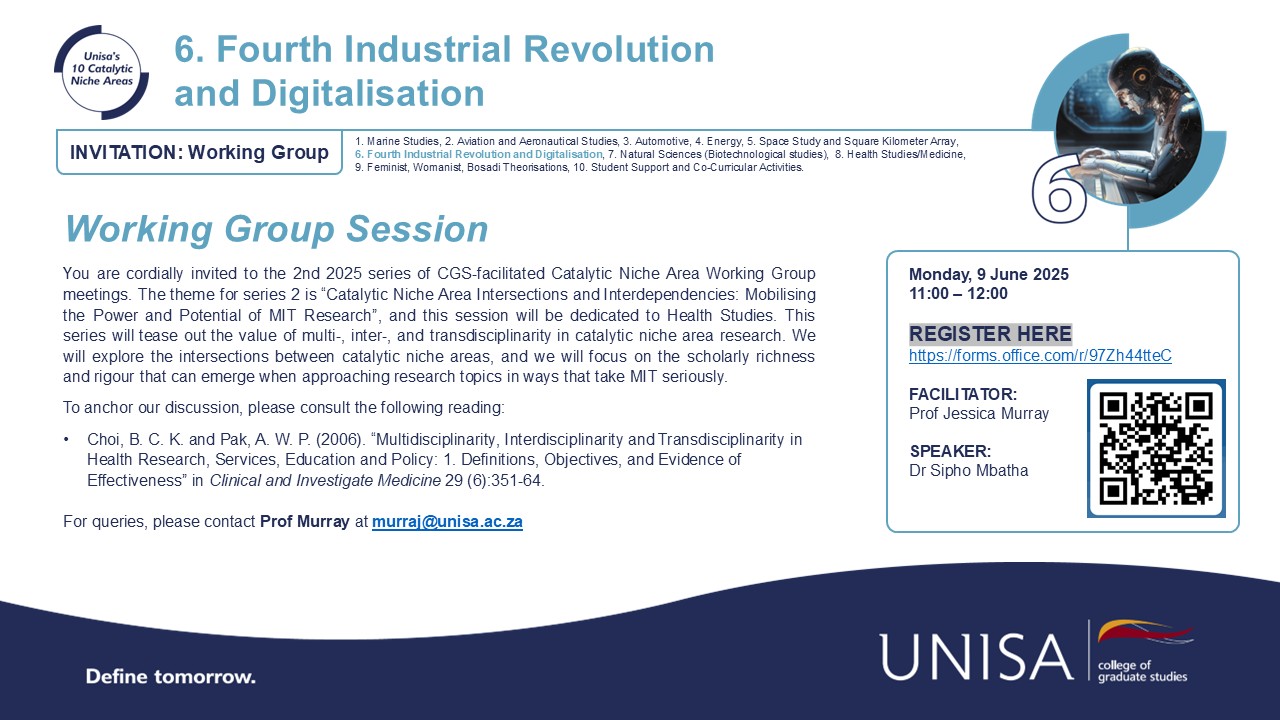 Unisa's 10 Catalytic Niche Areas

6. Fourth Industrial Revolution and Digitalisation

INVITATION: Working Group

1. Marine Studies, 2. Aviation and Aeronautical Studies, 3. Automotive, 4. Energy, 5. Space Study and Square Kilometer Array, 6. Fourth Industrial Revolution and Digitalisation, 7. Natural Sciences (Biotechnological studies), 8. Health Studies/Medicine, 9. Feminist, Womanist, Bosadi Theorisations, 10. Student Support and Co-Curricular Activities.

6

Working Group Session

You are cordially invited to the 2nd 2025 series of CGS-facilitated Catalytic Niche Area Working Group meetings. The theme for series 2 is “Catalytic Niche Area Intersections and Interdependencies: Mobilising the Power and Potential of MIT Research”, and this session will be dedicated to Health Studies. This series will tease out the value of multi-, inter-, and transdisciplinarity in catalytic niche area research. We will explore the intersections between catalytic niche areas, and we will focus on the scholarly richness and rigour that can emerge when approaching research topics in ways that take MIT seriously.

To anchor our discussion, please consult the following reading:

• Choi, B. C. K. and Pak, A. W. P. (2006). “Multidisciplinarity, Interdisciplinarity and Transdisciplinarity in Health Research, Services, Education and Policy: 1. Definitions, Objectives, and Evidence of Effectiveness” in Clinical and Investigate Medicine 29 (6):351-64.

For queries, please contact Prof Murray at murraj@unisa.ac.za

Monday, 9 June 2025
11:00 – 12:00

REGISTER HERE
https://forms.office.com/r/97Zh44tteC

FACILITATOR:
Prof Jessica Murray

SPEAKER:
Dr Sipho Mbatha

Define tomorrow.

UNISA college of graduate studies